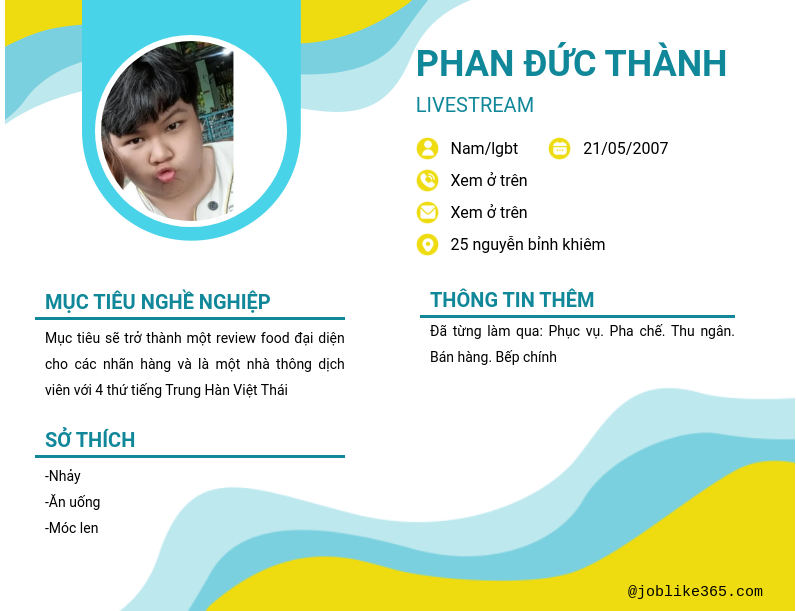 PHAN ĐỨC THÀNH

LIVESTREAM

Nam/lgbt

21/05/2007

Xem ở trên

Xem ở trên

25 nguyễn bỉnh khiêm

MỤC TIÊU NGHỀ NGHIỆP

Mục tiêu sẽ trở thành một review food đại diện cho các nhãn hàng và là một nhà thông dịch viên với 4 thứ tiếng Trung Hàn Việt Thái

SỞ THÍCH

-Nhảy
-Ăn uống
-Móc len

THÔNG TIN THÊM

Đã từng làm qua: Phục vụ. Pha chế. Thu ngân. Bán hàng. Bếp chính

@joblike365.com